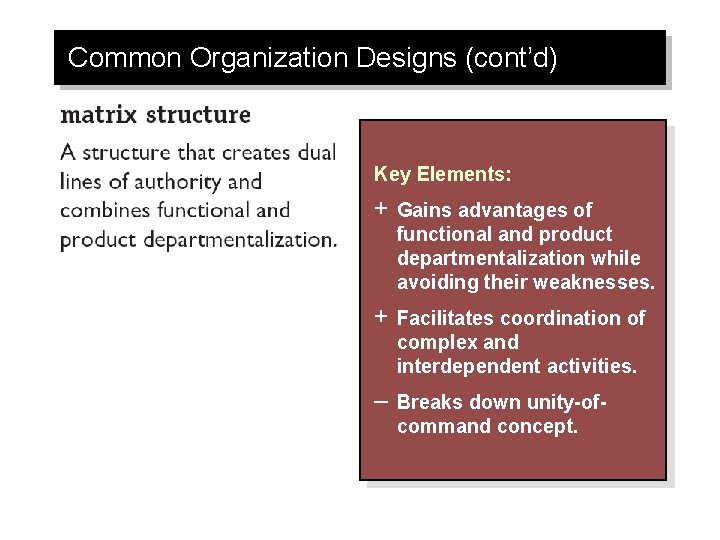 Common Organization Designs (cont'd)

matrix structure

A structure that creates dual lines of authority and combines functional and product departmentalization.

Key Elements:

+ Gains advantages of functional and product departmentalization while avoiding their weaknesses.

+ Facilitates coordination of complex and interdependent activities.

– Breaks down unity-of-command concept.